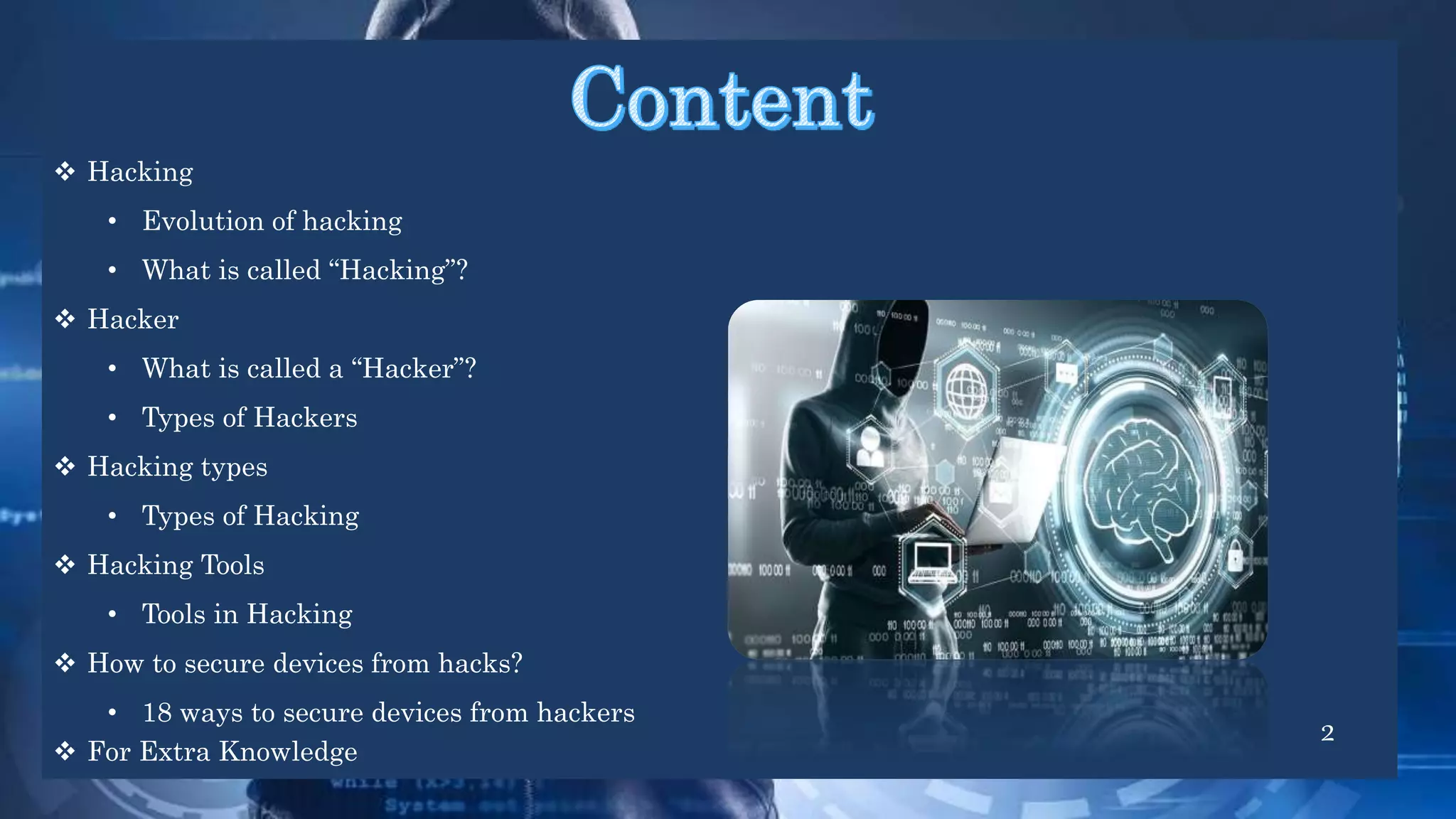 Content

❖ Hacking

• Evolution of hacking

• What is called “Hacking”?

❖ Hacker

• What is called a “Hacker”?

• Types of Hackers

❖ Hacking types

• Types of Hacking

❖ Hacking Tools

• Tools in Hacking

❖ How to secure devices from hacks?

• 18 ways to secure devices from hackers

❖ For Extra Knowledge

2